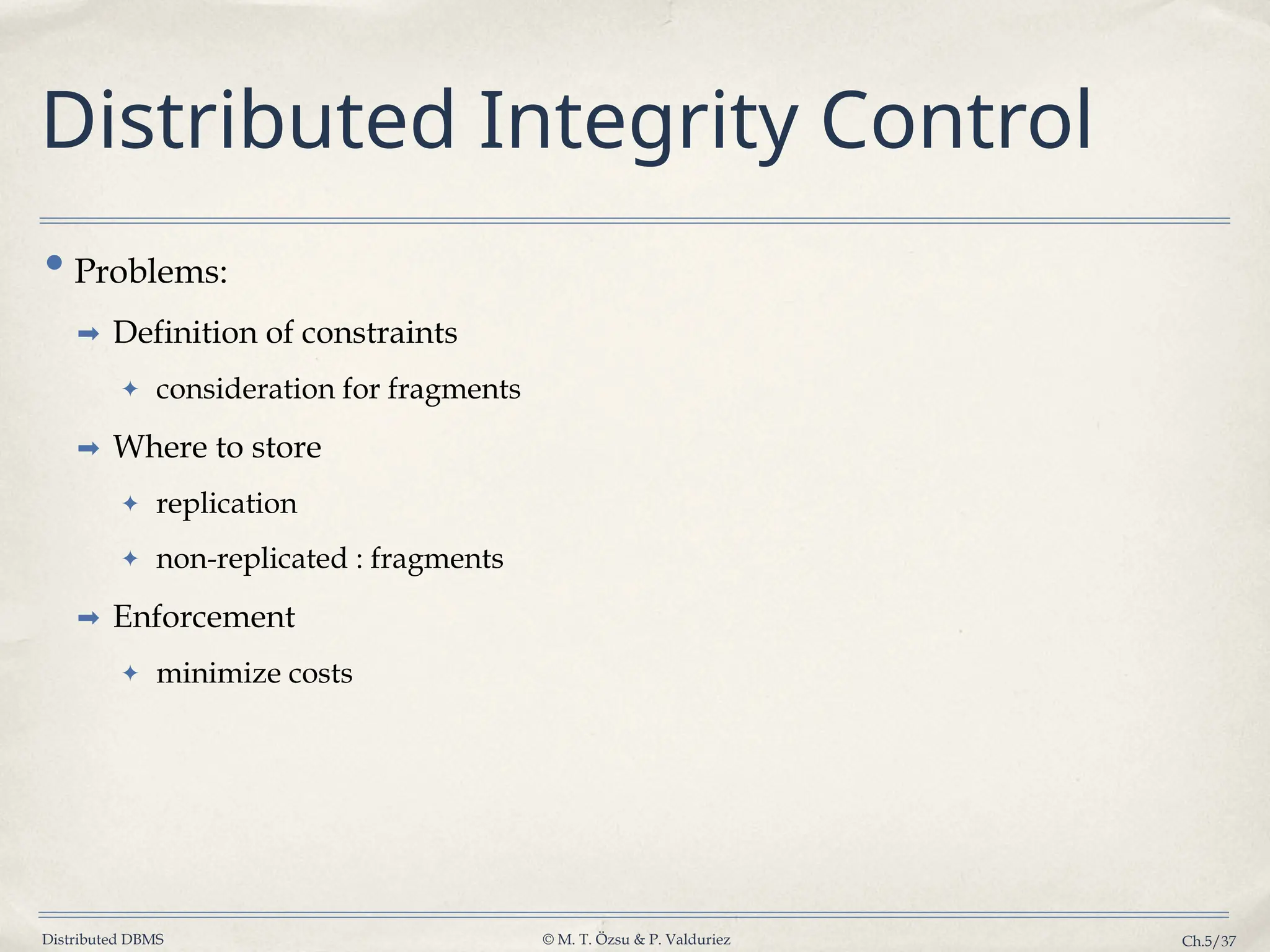 Distributed Integrity Control

• Problems:

➡ Definition of constraints

✦ consideration for fragments

➡ Where to store

✦ replication

✦ non-replicated : fragments

➡ Enforcement

✦ minimize costs

Distributed DBMS

© M. T. Özsu & P. Valduriez

Ch.5/37